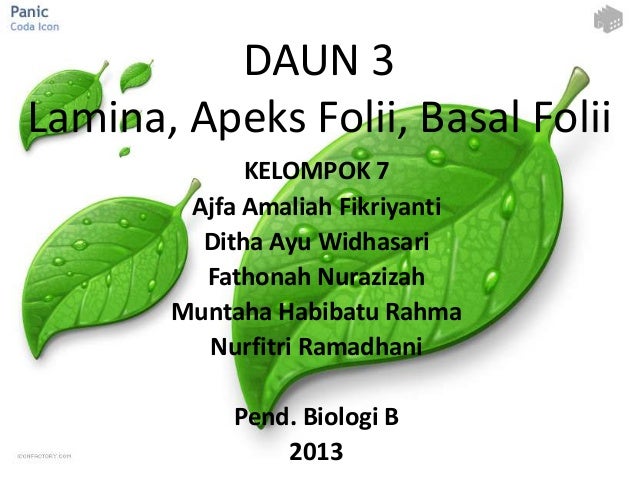 Panic
Coda Icon

DAUN 3
Lamina, Apeks Folii, Basal Folii

KELOMPOK 7
Ajfa Amaliah Fikriyanti
Ditha Ayu Widhasari
Fathonah Nurazizah
Muntaha Habibatu Rahma
Nurfitri Ramadhani

Pend. Biologi B
2013

ICONFACTORY.COM